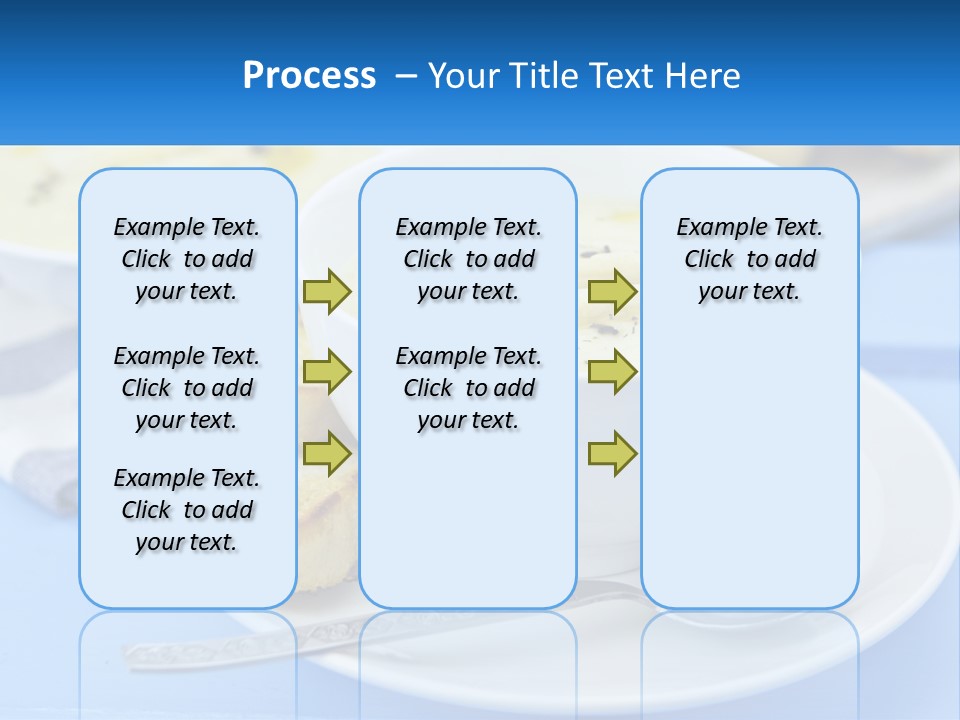 Process – Your Title Text Here

Example Text. Click to add your text.

Example Text. Click to add your text.

Example Text. Click to add your text.

Example Text. Click to add your text.

Example Text. Click to add your text.

Example Text. Click to add your text.